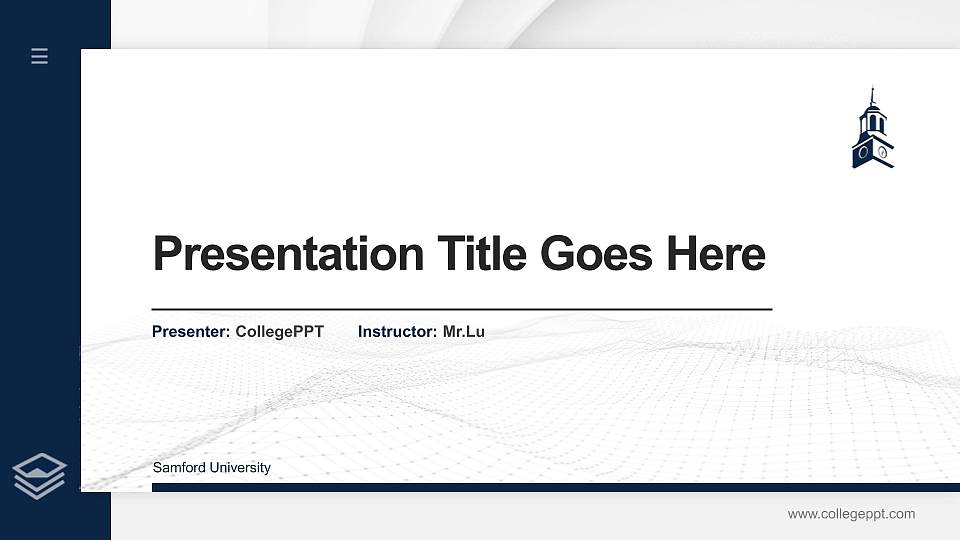 Presentation Title Goes Here

Presenter: CollegePPT Instructor: Mr.Lu

Samford University

www.collegeppt.com